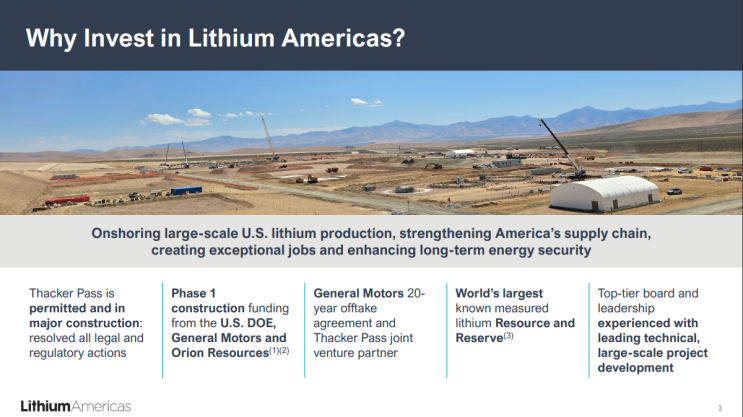 Why Invest in Lithium Americas?

Onshoring large-scale U.S. lithium production, strengthening America's supply chain, creating exceptional jobs and enhancing long-term energy security

Thacker Pass is permitted and in major construction: resolved all legal and regulatory actions

Phase 1 construction funding from the U.S. DOE, General Motors and Orion Resources$^{(1)(2)}$

General Motors 20-year offtake agreement and Thacker Pass joint venture partner

World's largest known measured lithium Resource and Reserve$^{(3)}$

Top-tier board and leadership experienced with leading technical, large-scale project development

LithiumAmericas

3